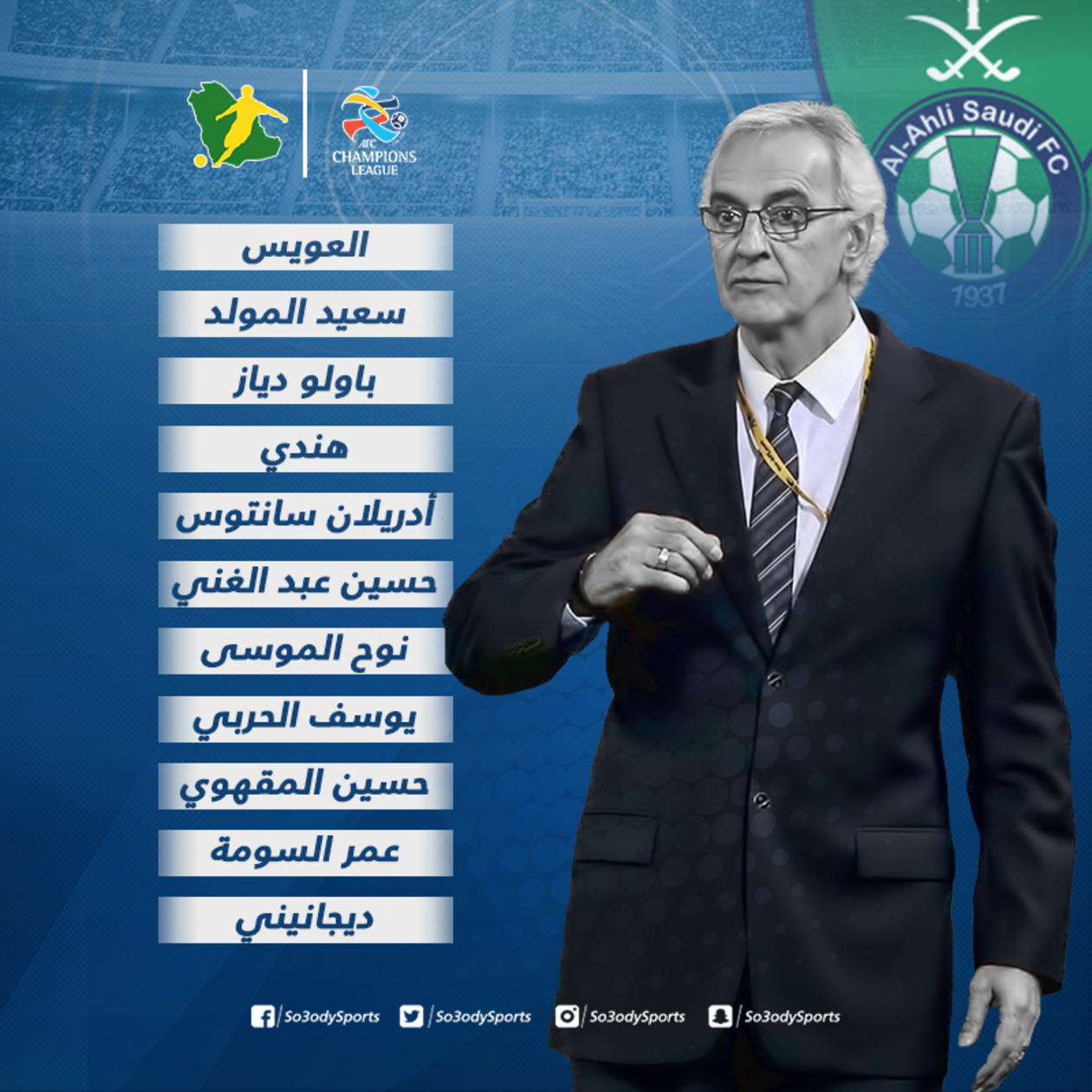 AFC
CHAMPIONS LEAGUE

Al-Ahli Saudi FC
1937

العويس

سعيد المولد

باولو دياز

هندي

أدريلان سانتوس

حسين عبد الغني

نوح الموسى

يوسف الحربي

حسين المقهوي

عمر السومة

ديجانيني

So3odySports So3odySports So3odySports So3odySports